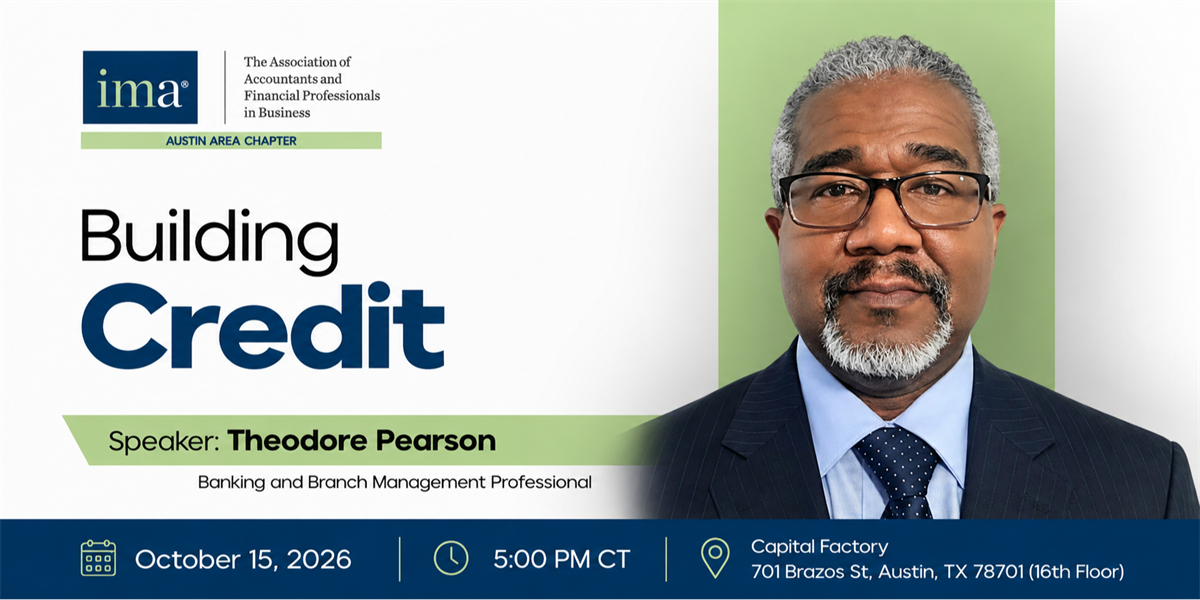 ima®

The Association of Accountants and Financial Professionals in Business

AUSTIN AREA CHAPTER

Building

Credit

Speaker: Theodore Pearson

Banking and Branch Management Professional

October 15, 2026

5:00 PM CT

Capital Factory
701 Brazos St, Austin, TX 78701 (16th Floor)